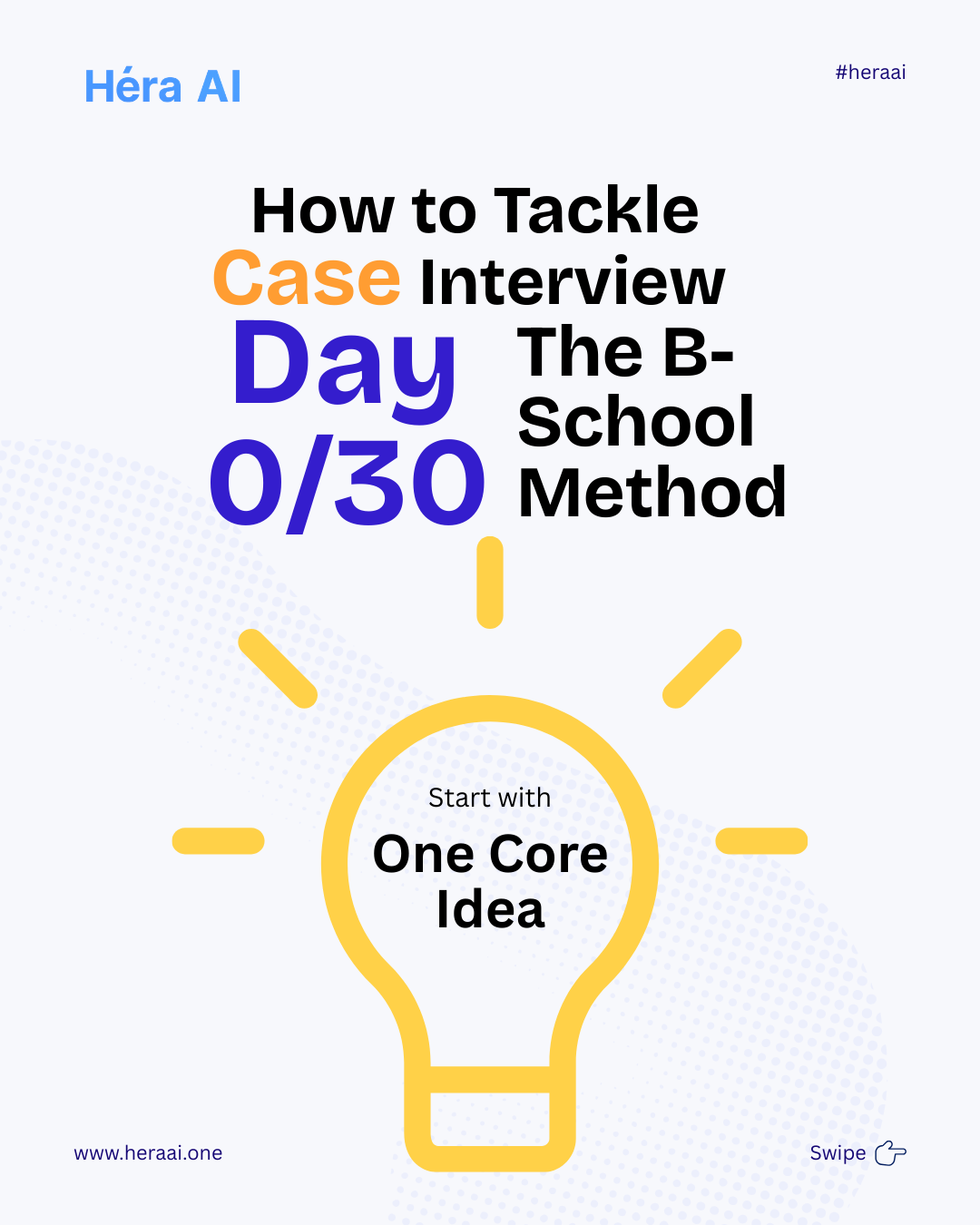 Héra AI

#heraai

How to Tackle Case Interview

Day 0/30

The B-School Method

Start with

One Core Idea

www.heraai.one

Swipe